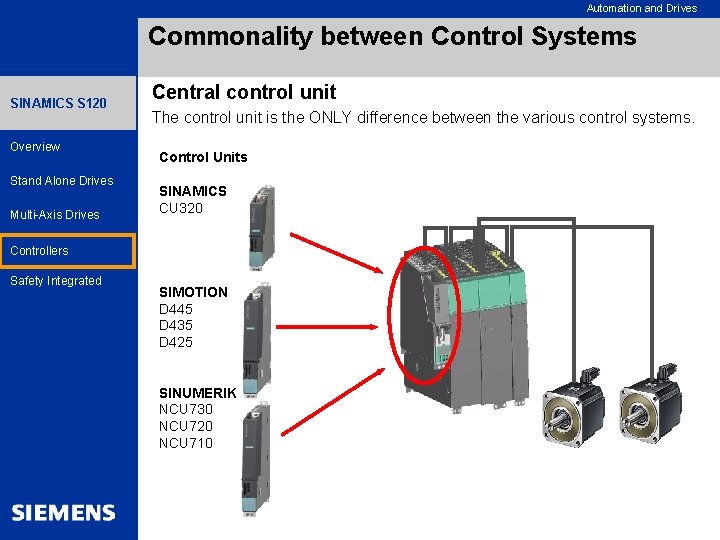 Automation and Drives

Commonality between Control Systems

SINAMICS S120

Overview

Stand Alone Drives

Multi-Axis Drives

Controllers

Safety Integrated

SIEMENS

Central control unit

The control unit is the ONLY difference between the various control systems.

Control Units

SINAMICS
CU320

SIMOTION
D445
D435
D425

SINUMERIK
NCU730
NCU720
NCU710